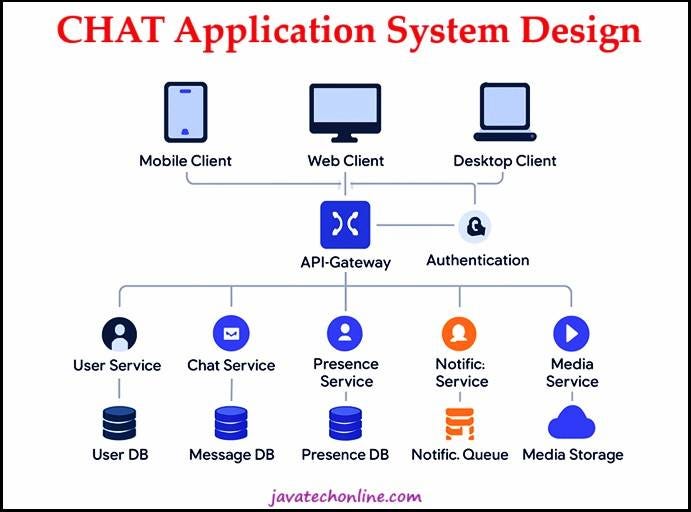 CHAT Application System Design

Mobile Client

Web Client

Desktop Client

API-Gateway

Authentication

User Service

Chat Service

Presence Service

Notific: Service

Media Service

User DB

Message DB

Presence DB

Notific. Queue

Media Storage

javatechonline.com